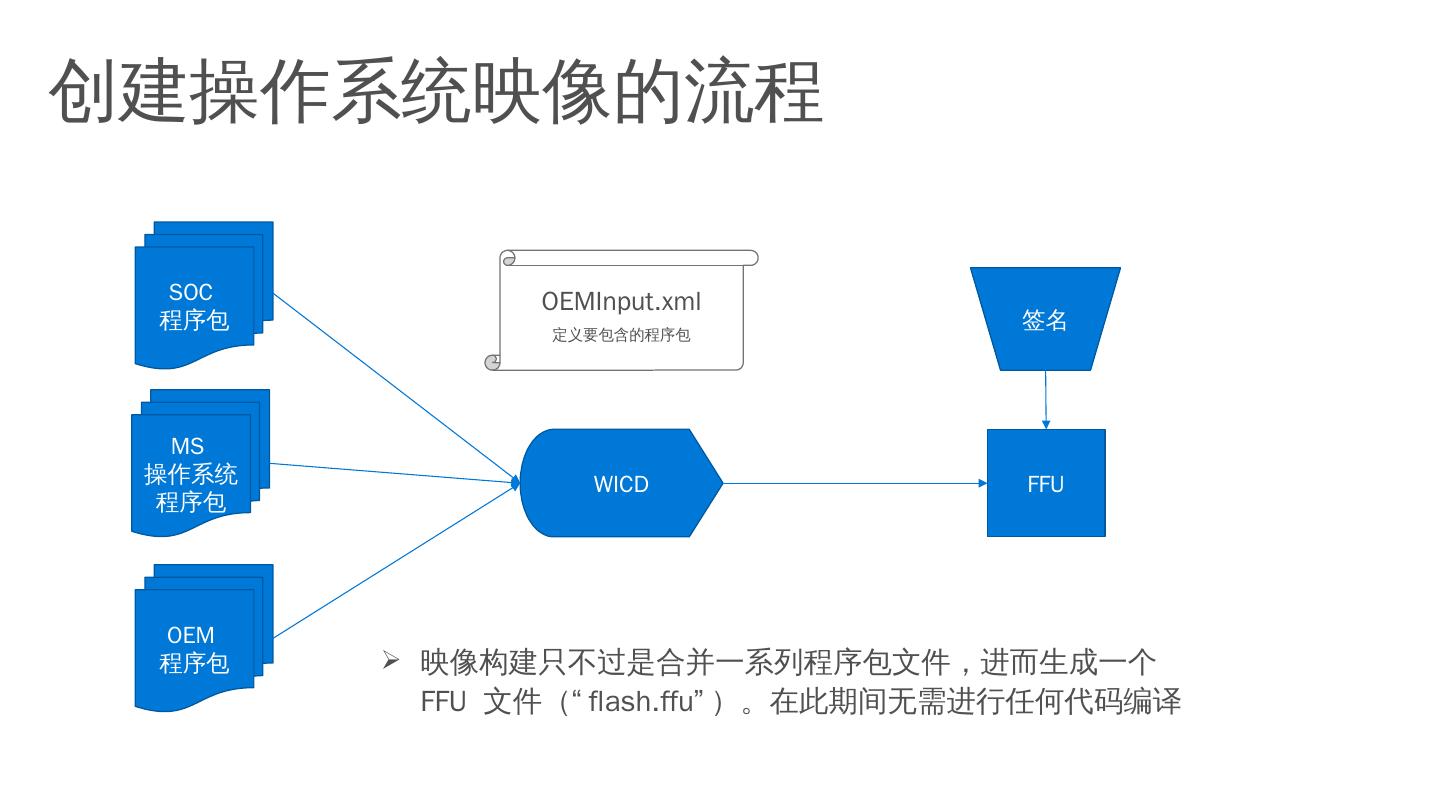 创建操作系统映像的流程

SOC
程序包

MS
操作系统
程序包

OEM
程序包

OEMInput.xml
定义要包含的程序包

WICD

签名

FFU

➢ 映像构建只不过是合并一系列程序包文件，进而生成一个 FFU 文件（“ flash.ffu”）。在此期间无需进行任何代码编译